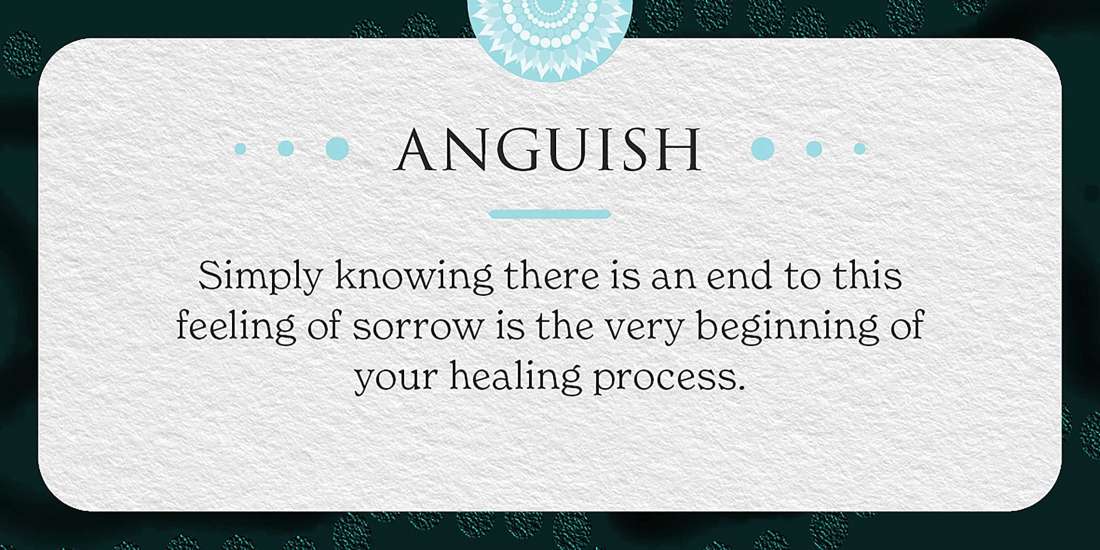 ANGUISH

Simply knowing there is an end to this feeling of sorrow is the very beginning of your healing process.